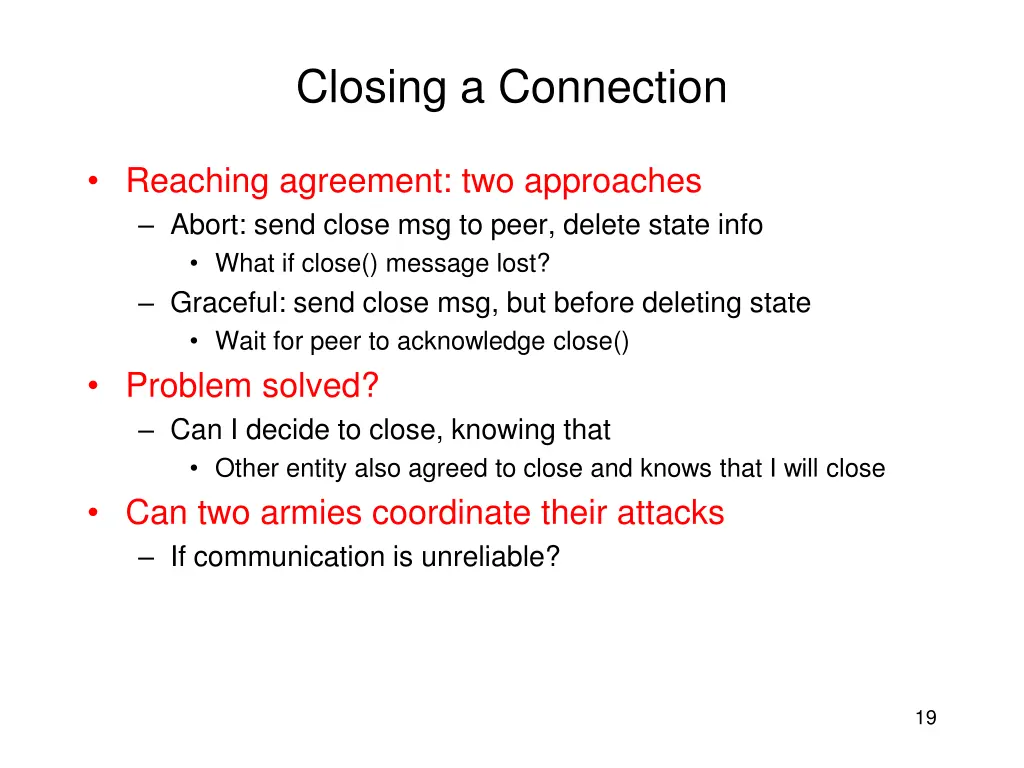 Closing a Connection

• Reaching agreement: two approaches
– Abort: send close msg to peer, delete state info
• What if close() message lost?
– Graceful: send close msg, but before deleting state
• Wait for peer to acknowledge close()

• Problem solved?
– Can I decide to close, knowing that
• Other entity also agreed to close and knows that I will close

• Can two armies coordinate their attacks
– If communication is unreliable?

19